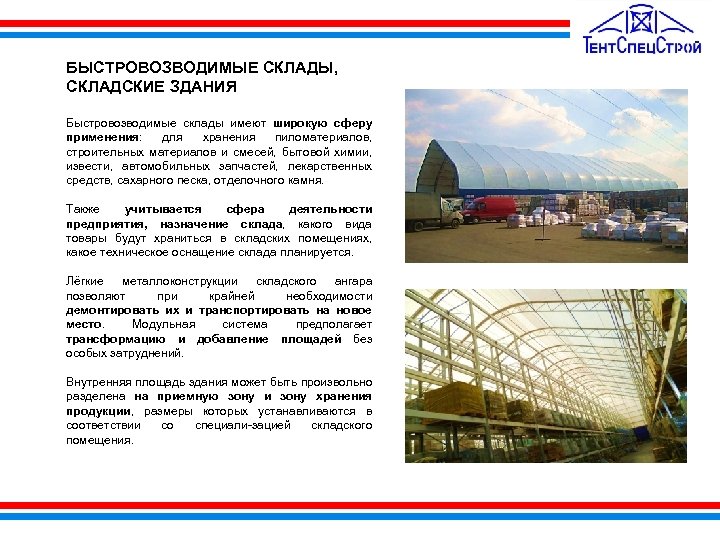 ТентСпецСтрой

БЫСТРОВОЗВОДИМЫЕ СКЛАДЫ, СКЛАДСКИЕ ЗДАНИЯ

Быстровозводимые склады имеют широкую сферу применения: для хранения пиломатериалов, строительных материалов и смесей, бытовой химии, извести, автомобильных запчастей, лекарственных средств, сахарного песка, отделочного камня.

Также учитывается сфера деятельности предприятия, назначение склада, какого вида товары будут храниться в складских помещениях, какое техническое оснащение склада планируется.

Лёгкие металлоконструкции складского ангара позволяют при крайней необходимости демонтировать их и транспортировать на новое место. Модульная система предполагает трансформацию и добавление площадей без особых затруднений.

Внутренняя площадь здания может быть произвольно разделена на приемную зону и зону хранения продукции, размеры которых устанавливаются в соответствии со специали-зацией складского помещения.